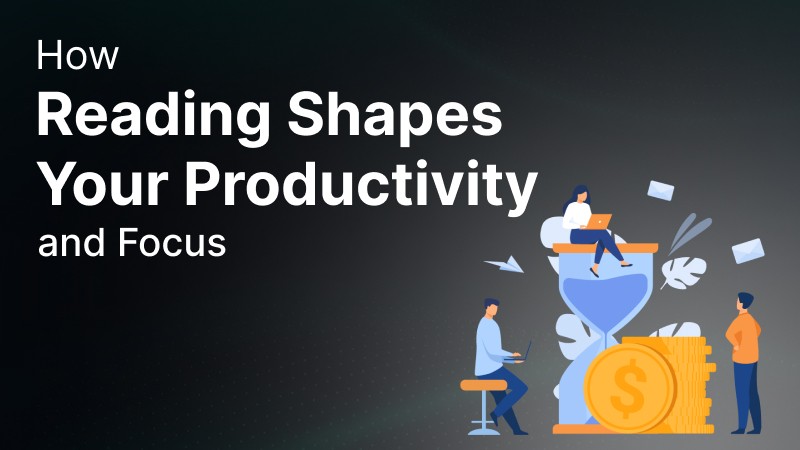 How
Reading Shapes Your Productivity
and Focus

$